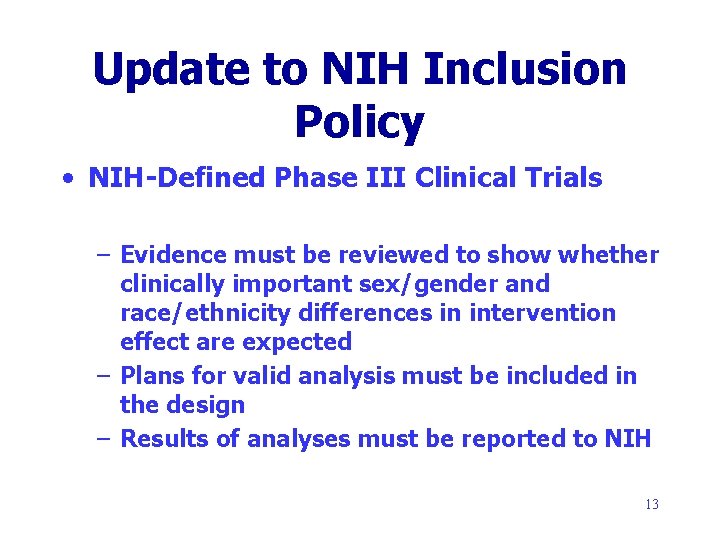 Update to NIH Inclusion Policy

• NIH-Defined Phase III Clinical Trials

– Evidence must be reviewed to show whether clinically important sex/gender and race/ethnicity differences in intervention effect are expected
– Plans for valid analysis must be included in the design
– Results of analyses must be reported to NIH

13